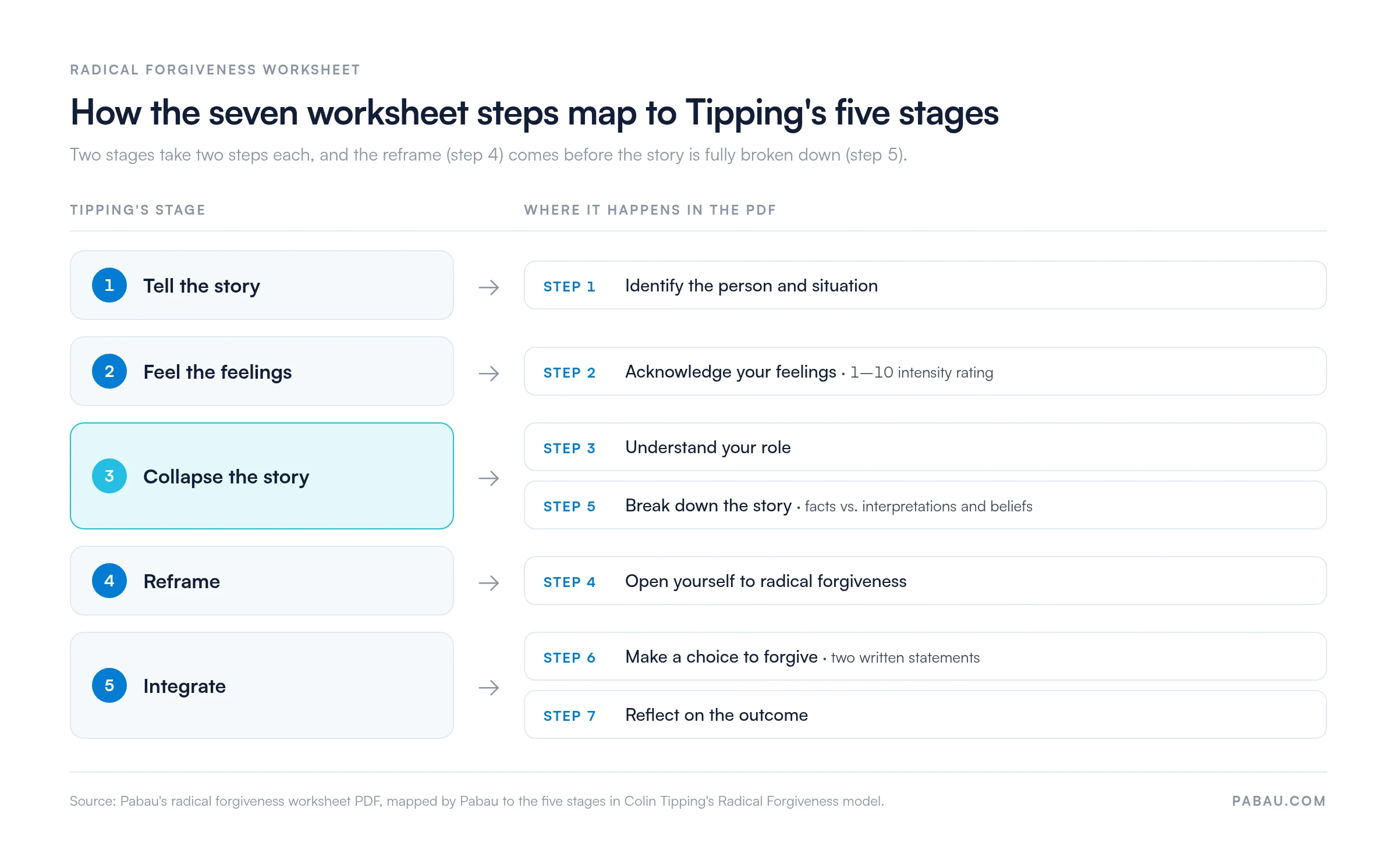 RADICAL FORGIVENESS WORKSHEET

How the seven worksheet steps map to Tipping's five stages

Two stages take two steps each, and the reframe (step 4) comes before the story is fully broken down (step 5).

TIPPING'S STAGE

WHERE IT HAPPENS IN THE PDF

1 Tell the story → STEP 1 Identify the person and situation

2 Feel the feelings → STEP 2 Acknowledge your feelings · 1—10 intensity rating

3 Collapse the story → STEP 3 Understand your role
STEP 5 Break down the story · facts vs. interpretations and beliefs

4 Reframe → STEP 4 Open yourself to radical forgiveness

5 Integrate → STEP 6 Make a choice to forgive · two written statements
STEP 7 Reflect on the outcome

Source: Pabau's radical forgiveness worksheet PDF, mapped by Pabau to the five stages in Colin Tipping's Radical Forgiveness model.

PABAU.COM